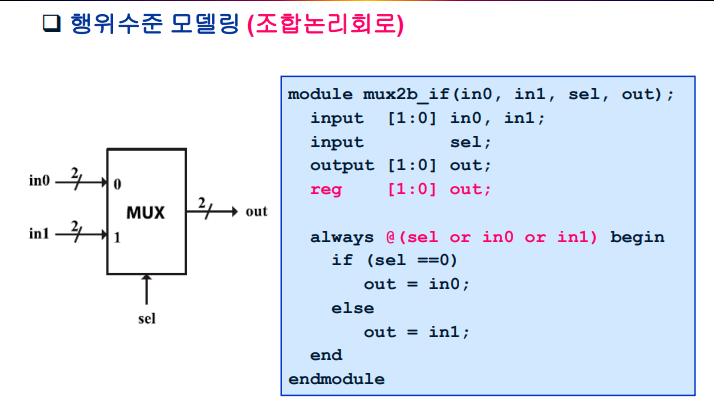 ❑ 행위수준 모델링 (조합논리회로)

in0 2 0
in1 2 1
MUX
2 out
sel

module mux2b_if(in0, in1, sel, out);
  input  [1:0] in0, in1;
  input        sel;
  output [1:0] out;
  reg    [1:0] out;

  always @(sel or in0 or in1) begin
    if (sel ==0)
      out = in0;
    else
      out = in1;
  end
endmodule